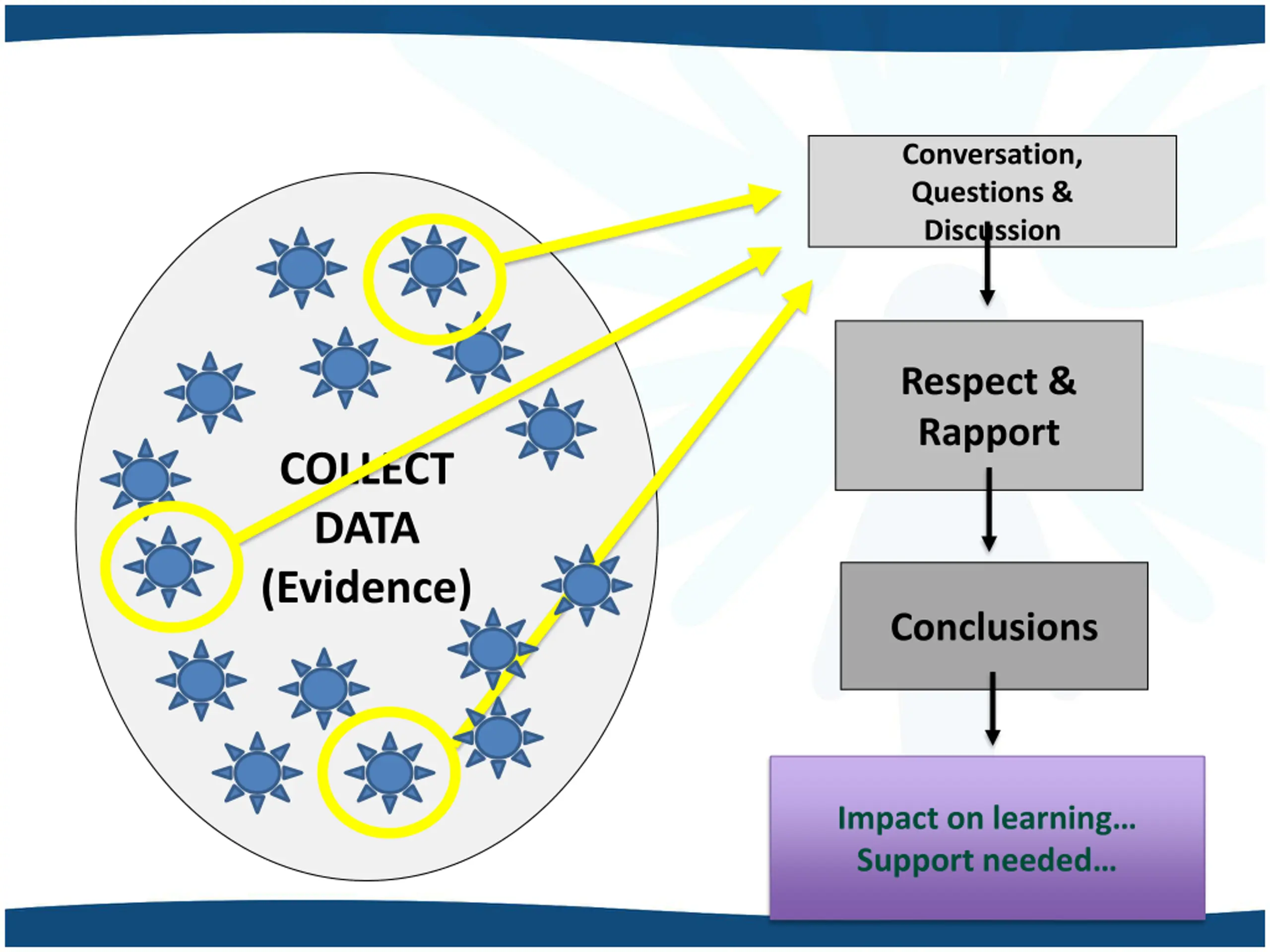 COLLECT DATA (Evidence)

Conversation, Questions & Discussion

Respect & Rapport

Conclusions

Impact on learning…
Support needed…